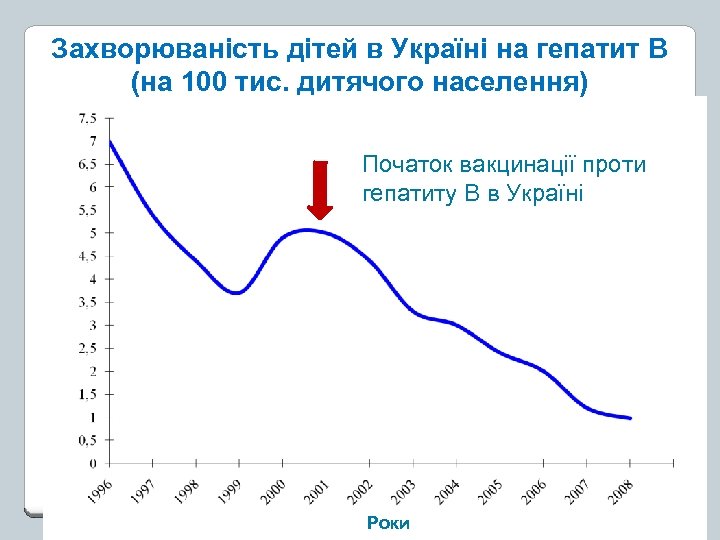 Захворюваність дітей в Україні на гепатит В (на 100 тис. дитячого населення)

7,5
7
6,5
6
5,5
5
4,5
4
3,5
3
2,5
2
1,5
1
0,5
0

Початок вакцинації проти гепатиту В в Україні

1996
1997
1998
1999
2000
2001
2002
2003
2004
2005
2006
2007
2008

Роки